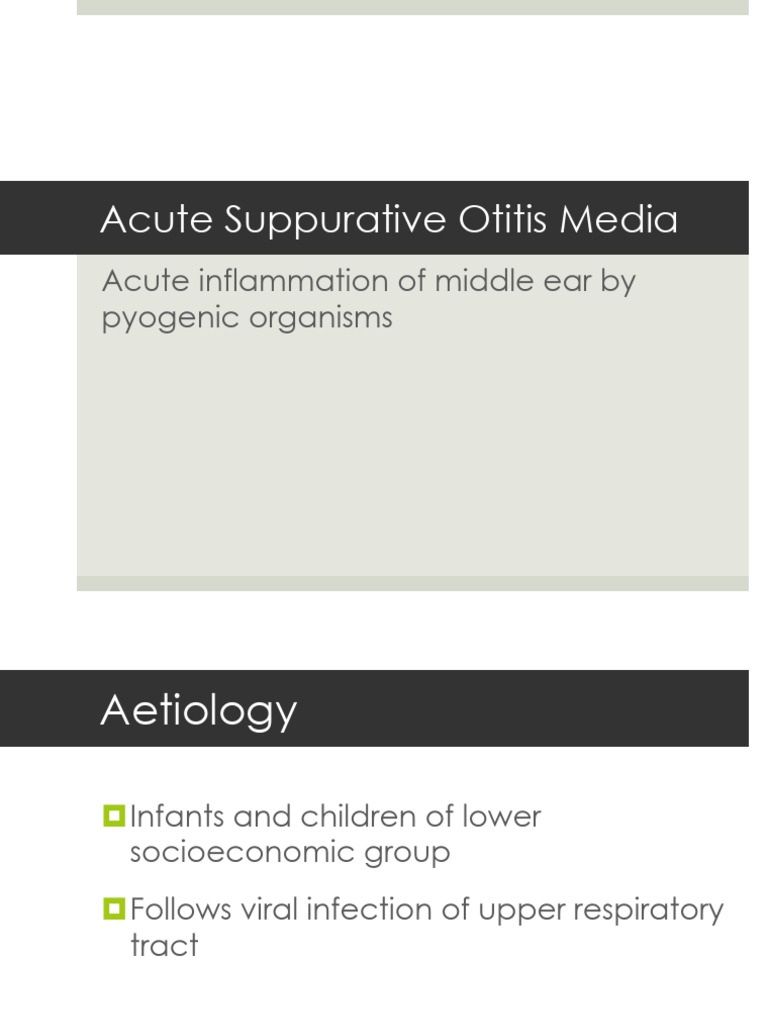 Acute Suppurative Otitis Media

Acute inflammation of middle ear by pyogenic organisms

Aetiology

Infants and children of lower socioeconomic group

Follows viral infection of upper respiratory tract